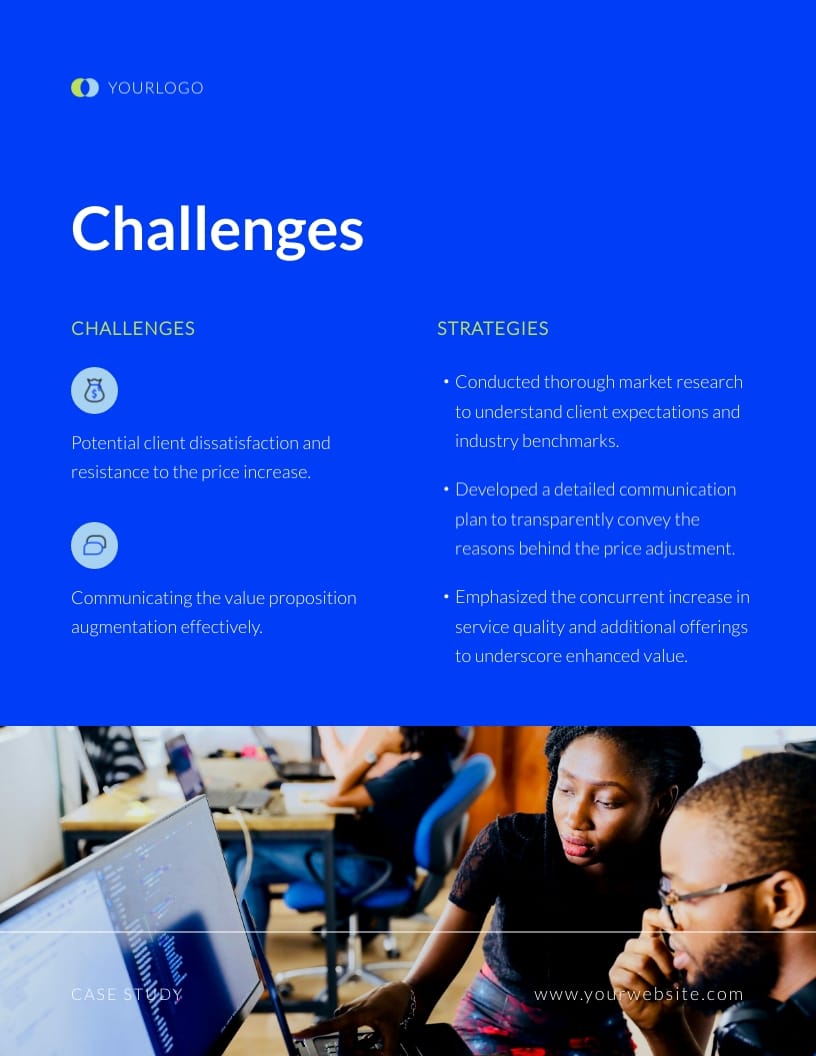 YOURLOGO

Challenges

CHALLENGES

Potential client dissatisfaction and resistance to the price increase.

Communicating the value proposition augmentation effectively.

STRATEGIES

• Conducted thorough market research to understand client expectations and industry benchmarks.

• Developed a detailed communication plan to transparently convey the reasons behind the price adjustment.

• Emphasized the concurrent increase in service quality and additional offerings to underscore enhanced value.

CASE STUDY

www.yourwebsite.com